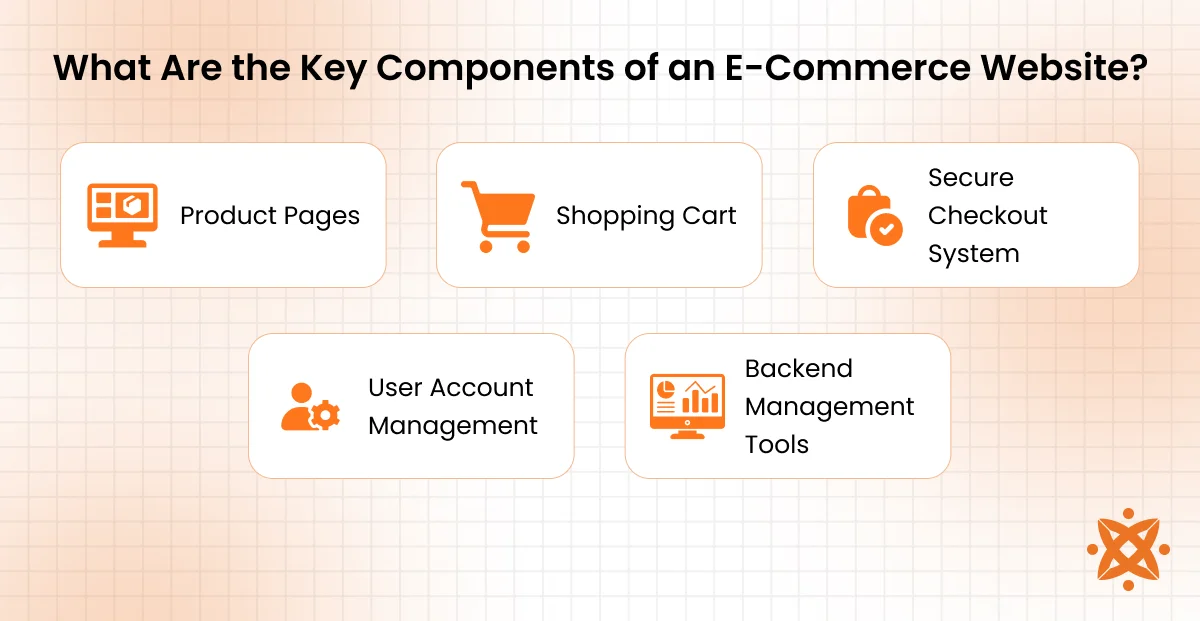 What Are the Key Components of an E-Commerce Website?

Product Pages

Shopping Cart

Secure Checkout System

User Account Management

Backend Management Tools